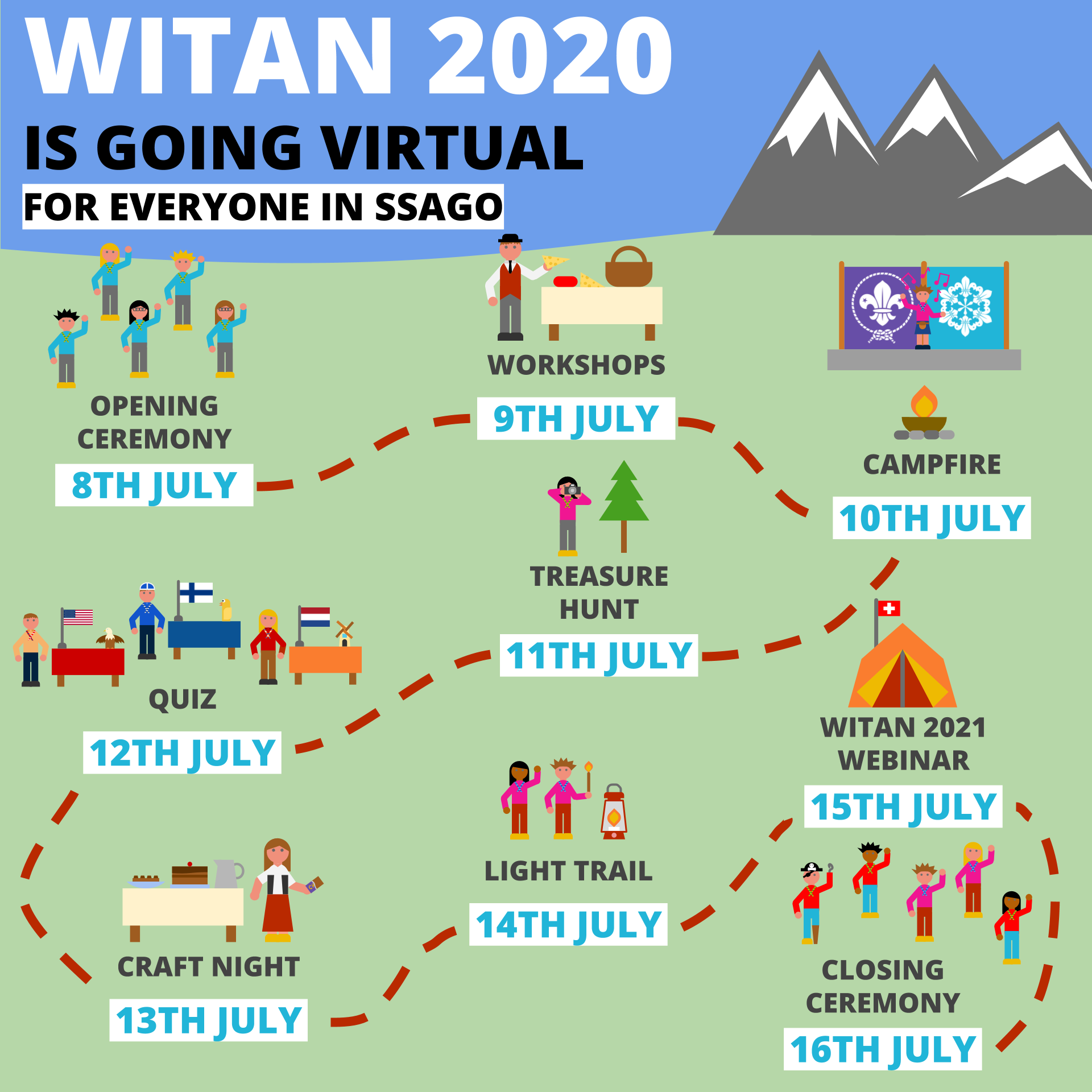 WITAN 2020

IS GOING VIRTUAL

FOR EVERYONE IN SSAGO

OPENING CEREMONY

8TH JULY

WORKSHOPS

9TH JULY

CAMPFIRE

10TH JULY

TREASURE HUNT

11TH JULY

QUIZ

12TH JULY

CRAFT NIGHT

13TH JULY

LIGHT TRAIL

14TH JULY

WITAN 2021 WEBINAR

15TH JULY

CLOSING CEREMONY

16TH JULY